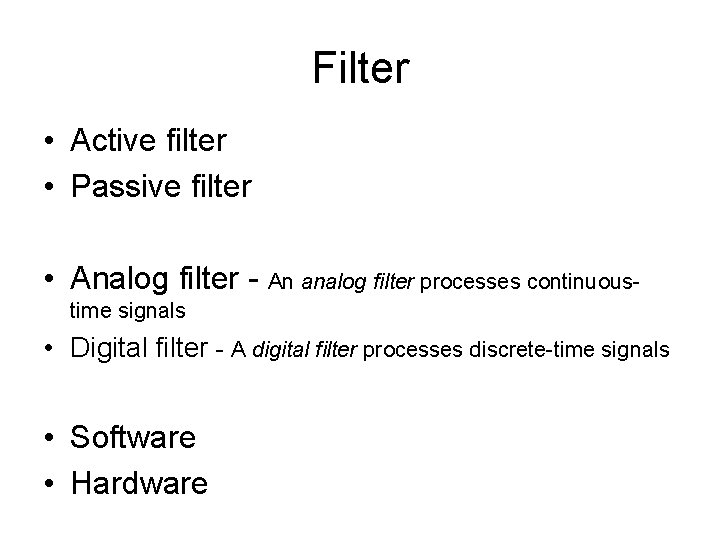 Filter

• Active filter
• Passive filter

• Analog filter - An analog filter processes continuous-time signals
• Digital filter - A digital filter processes discrete-time signals

• Software
• Hardware